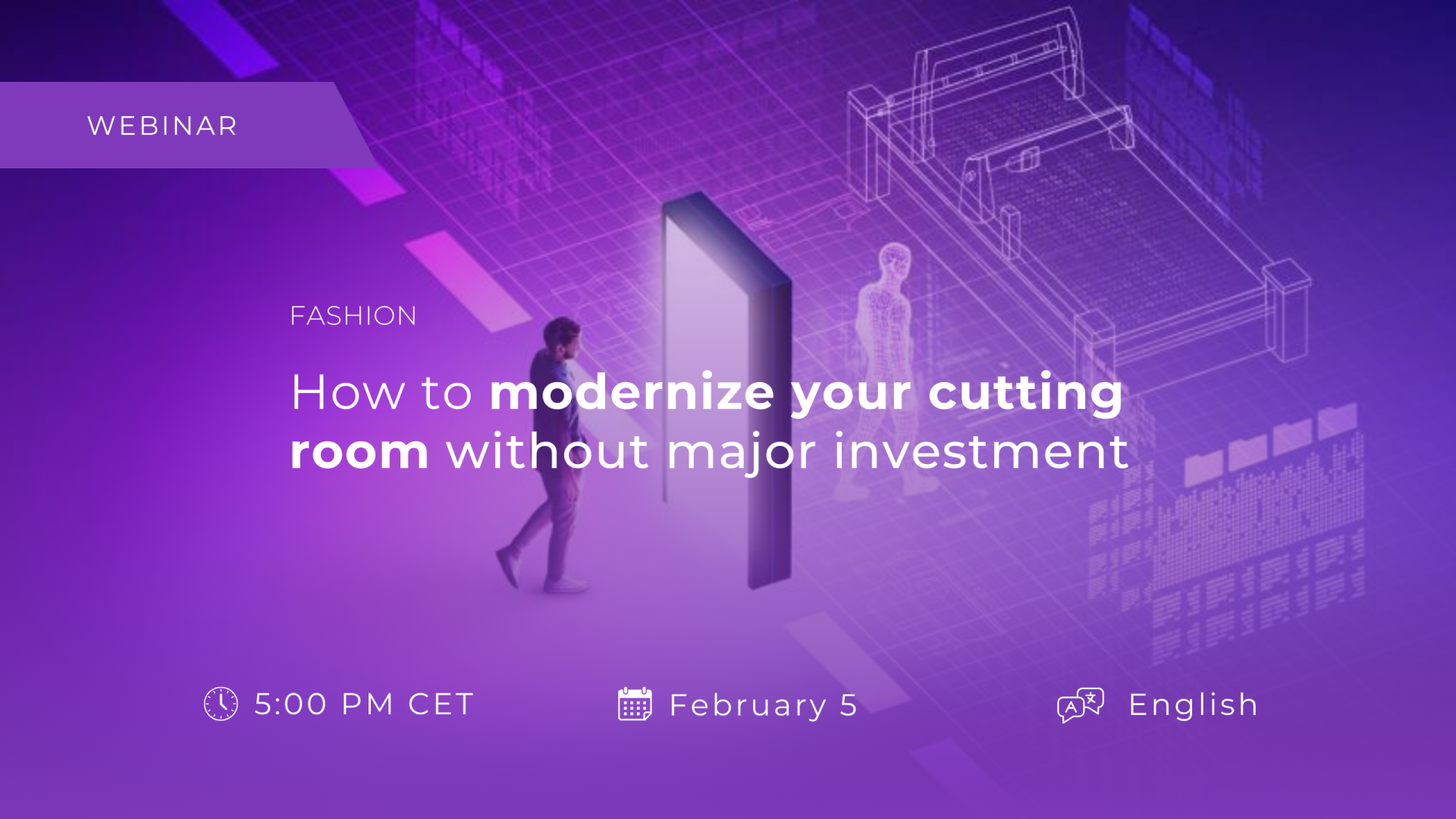 WEBINAR

FASHION

How to modernize your cutting room without major investment

5:00 PM CET

February 5

English